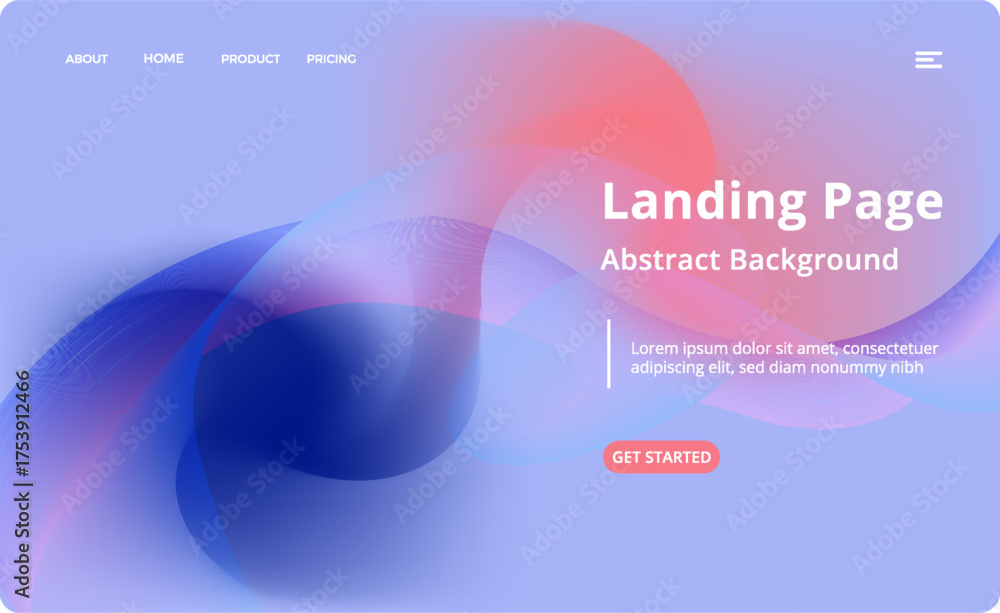 ABOUT HOME PRODUCT PRICING

Landing Page

Abstract Background

Lorem ipsum dolor sit amet, consectetuer adipiscing elit, sed diam nonummy nibh

GET STARTED

Adobe Stock | #1753912466